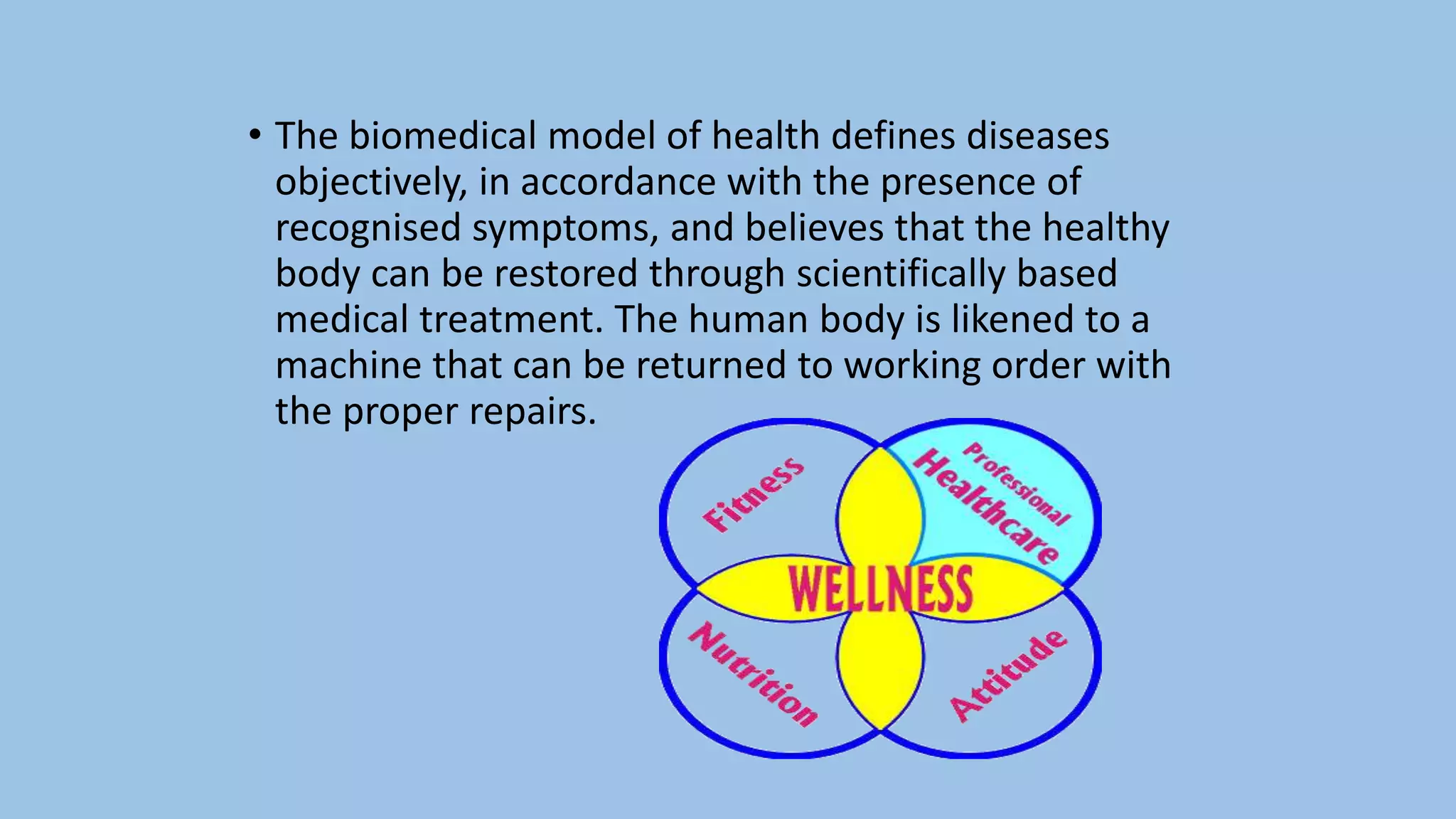 • The biomedical model of health defines diseases objectively, in accordance with the presence of recognised symptoms, and believes that the healthy body can be restored through scientifically based medical treatment. The human body is likened to a machine that can be returned to working order with the proper repairs.

Fitness

Professional Healthcare

WELLNESS

Nutrition

Attitude